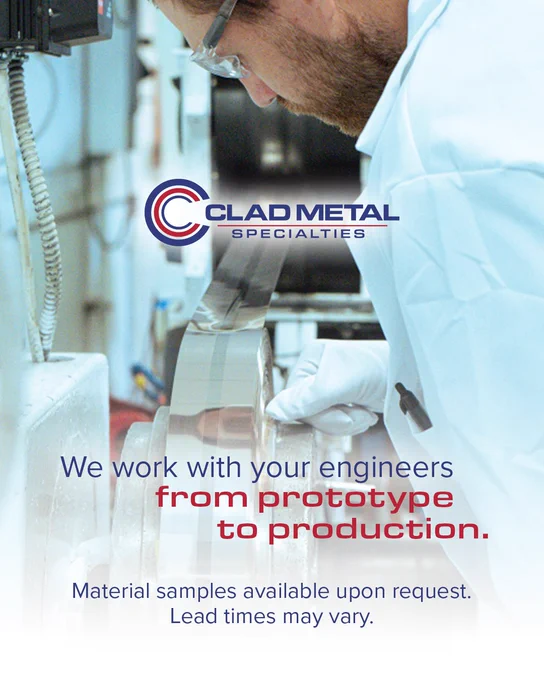 CLAD METAL
SPECIALTIES

We work with your engineers
from prototype
to production.

Material samples available upon request.
Lead times may vary.